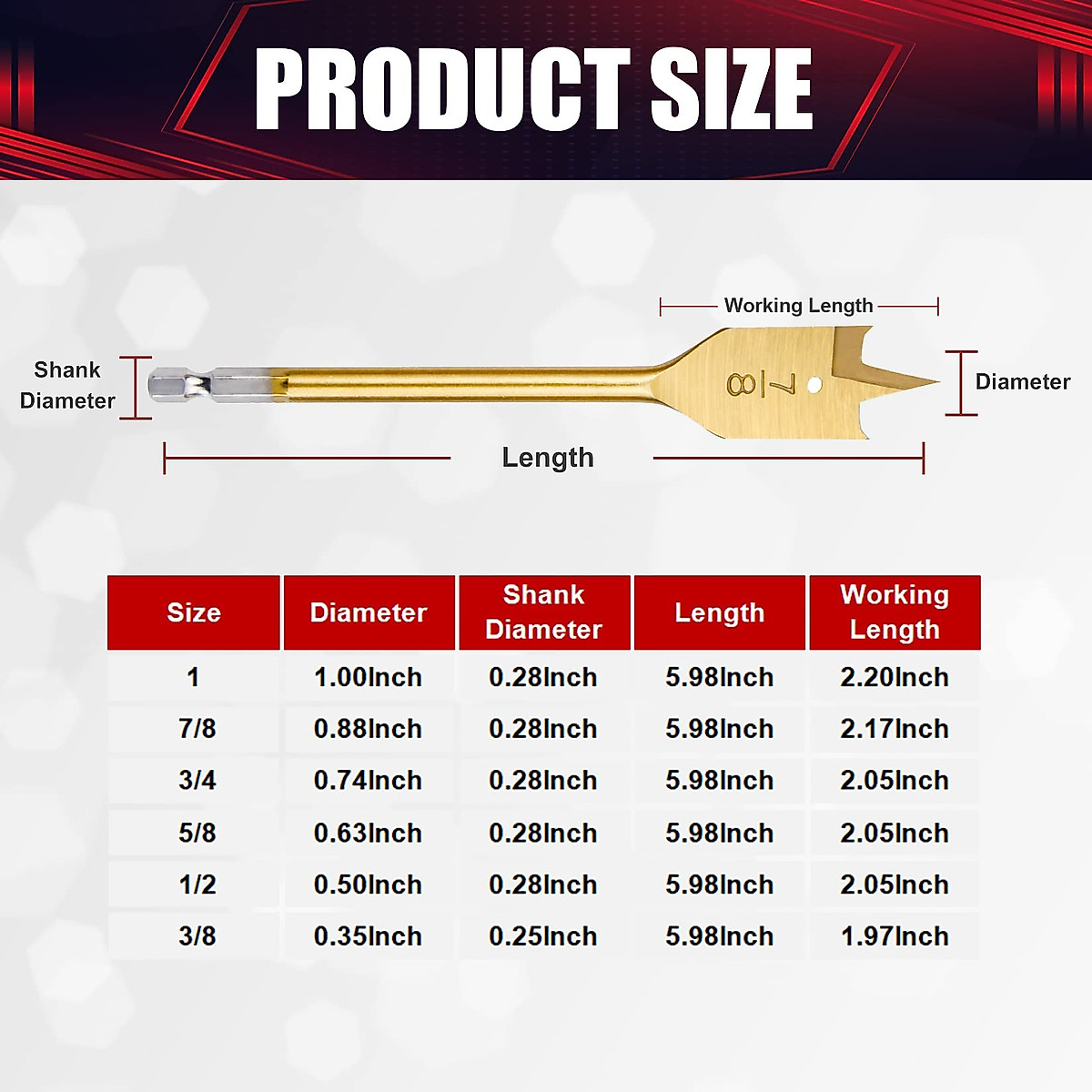 PRODUCT SIZE

Working Length

Shank Diameter

7/8

Diameter

Length

| Size | Diameter | Shank Diameter | Length | Working Length |
|---|---|---|---|---|
| 1 | 1.00Inch | 0.28Inch | 5.98Inch | 2.20Inch |
| 7/8 | 0.88Inch | 0.28Inch | 5.98Inch | 2.17Inch |
| 3/4 | 0.74Inch | 0.28Inch | 5.98Inch | 2.05Inch |
| 5/8 | 0.63Inch | 0.28Inch | 5.98Inch | 2.05Inch |
| 1/2 | 0.50Inch | 0.28Inch | 5.98Inch | 2.05Inch |
| 3/8 | 0.35Inch | 0.25Inch | 5.98Inch | 1.97Inch |